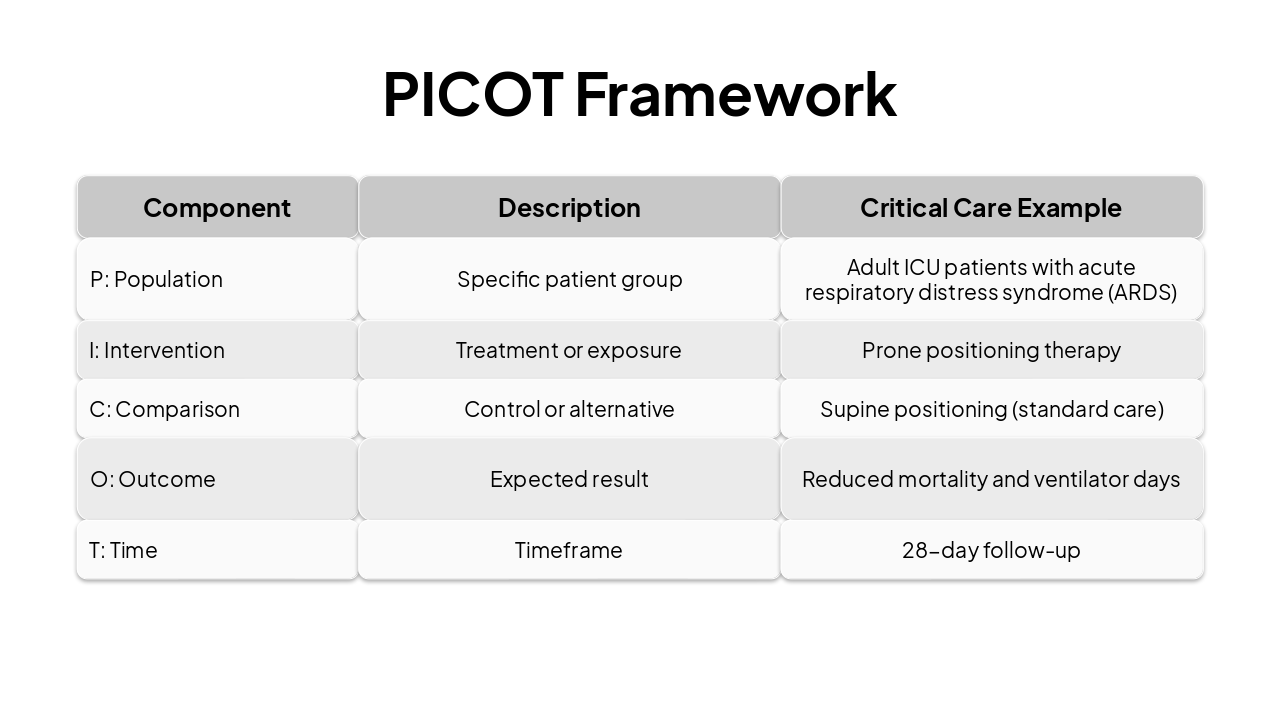 PICOT Framework

| Component | Description | Critical Care Example |
|---|---|---|
| P: Population | Specific patient group | Adult ICU patients with acute respiratory distress syndrome (ARDS) |
| I: Intervention | Treatment or exposure | Prone positioning therapy |
| C: Comparison | Control or alternative | Supine positioning (standard care) |
| O: Outcome | Expected result | Reduced mortality and ventilator days |
| T: Time | Timeframe | 28-day follow-up |